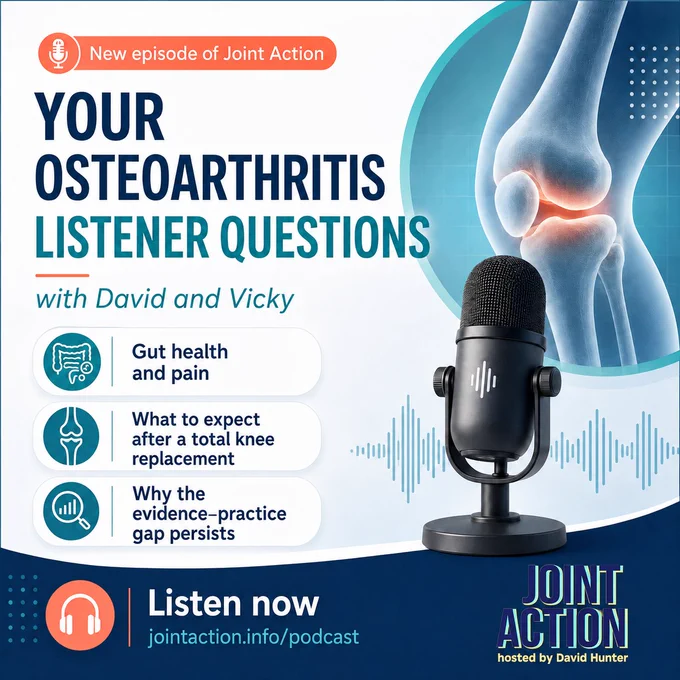 New episode of Joint Action

YOUR OSTEOARTHRITIS LISTENER QUESTIONS

with David and Vicky

Gut health and pain

What to expect after a total knee replacement

Why the evidence–practice gap persists

Listen now
jointaction.info/podcast

JOINT ACTION
hosted by David Hunter